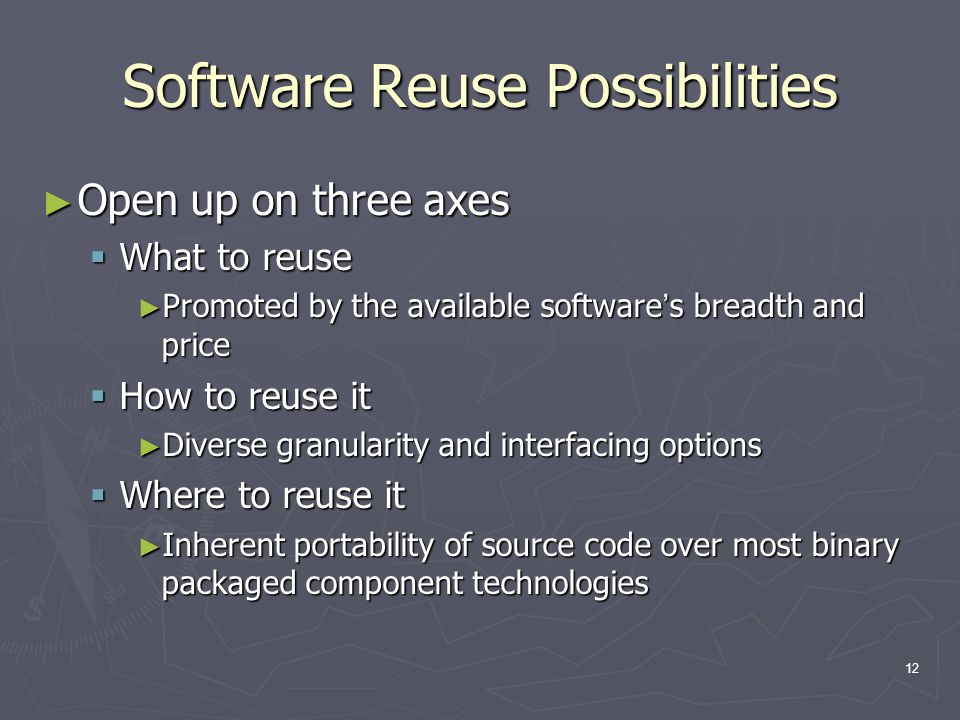 Software Reuse Possibilities

►Open up on three axes

▪ What to reuse

►Promoted by the available software's breadth and price

▪ How to reuse it

►Diverse granularity and interfacing options

▪ Where to reuse it

►Inherent portability of source code over most binary packaged component technologies

12